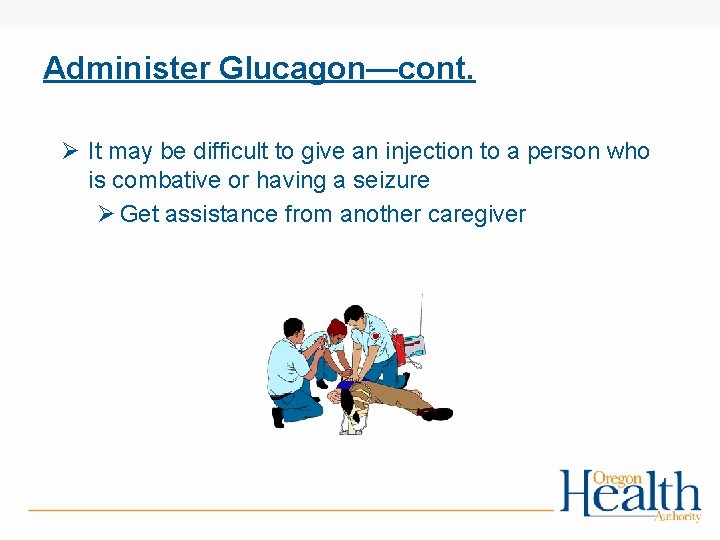 Administer Glucagon—cont.

➢ It may be difficult to give an injection to a person who is combative or having a seizure

➢ Get assistance from another caregiver

Oregon Health Authority